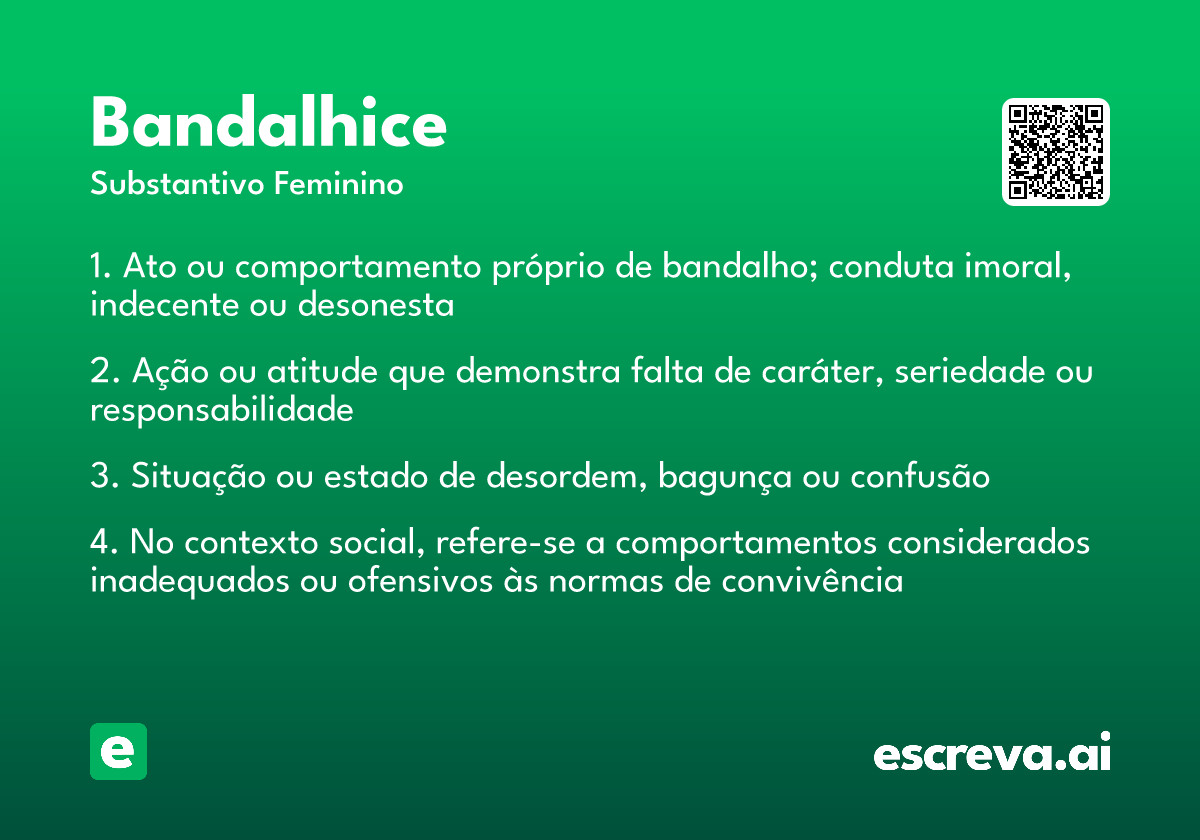 Bandalhice
Substantivo Feminino

1. Ato ou comportamento próprio de bandalho; conduta imoral, indecente ou desonesta

2. Ação ou atitude que demonstra falta de caráter, seriedade ou responsabilidade

3. Situação ou estado de desordem, bagunça ou confusão

4. No contexto social, refere-se a comportamentos considerados inadequados ou ofensivos às normas de convivência

e

escreva.ai